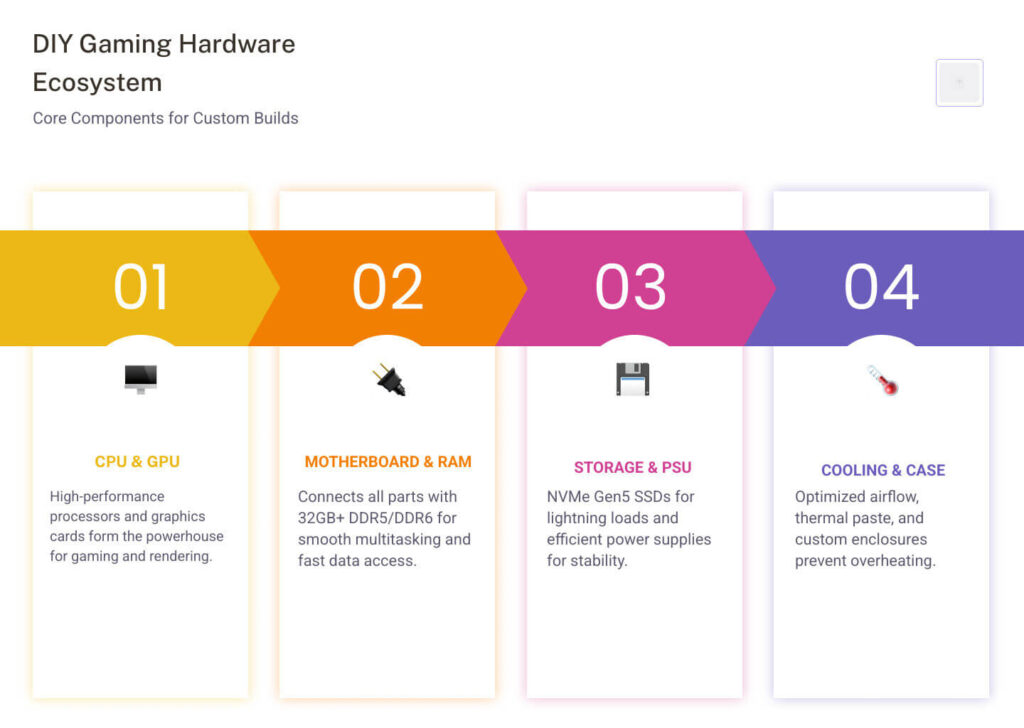 DIY Gaming Hardware Ecosystem

Core Components for Custom Builds

01

CPU & GPU

High-performance processors and graphics cards form the powerhouse for gaming and rendering.

02

MOTHERBOARD & RAM

Connects all parts with 32GB+ DDR5/DDR6 for smooth multitasking and fast data access.

03

STORAGE & PSU

NVMe Gen5 SSDs for lightning loads and efficient power supplies for stability.

04

COOLING & CASE

Optimized airflow, thermal paste, and custom enclosures prevent overheating.